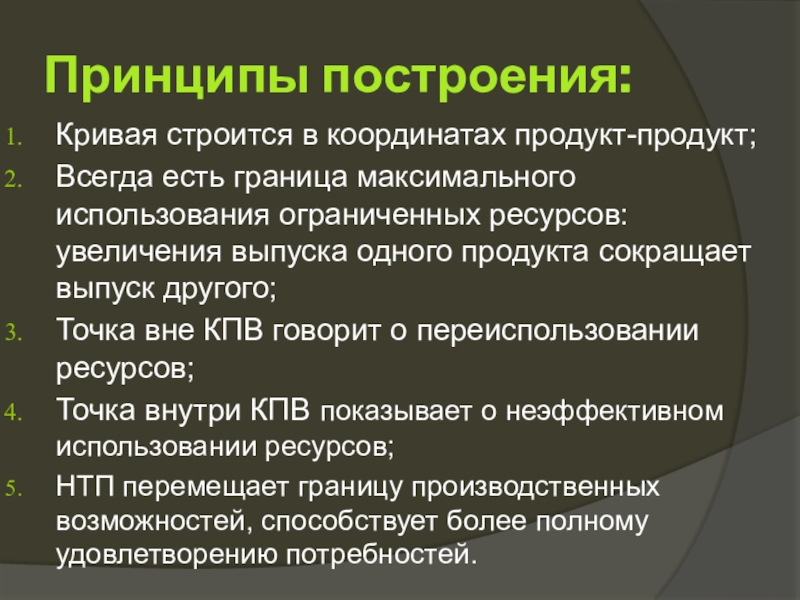 Принципы построения:

1. Кривая строится в координатах продукт-продукт;
2. Всегда есть граница максимального использования ограниченных ресурсов: увеличения выпуска одного продукта сокращает выпуск другого;
3. Точка вне КПВ говорит о переиспользовании ресурсов;
4. Точка внутри КПВ показывает о неэффективном использовании ресурсов;
5. НТП перемещает границу производственных возможностей, способствует более полному удовлетворению потребностей.